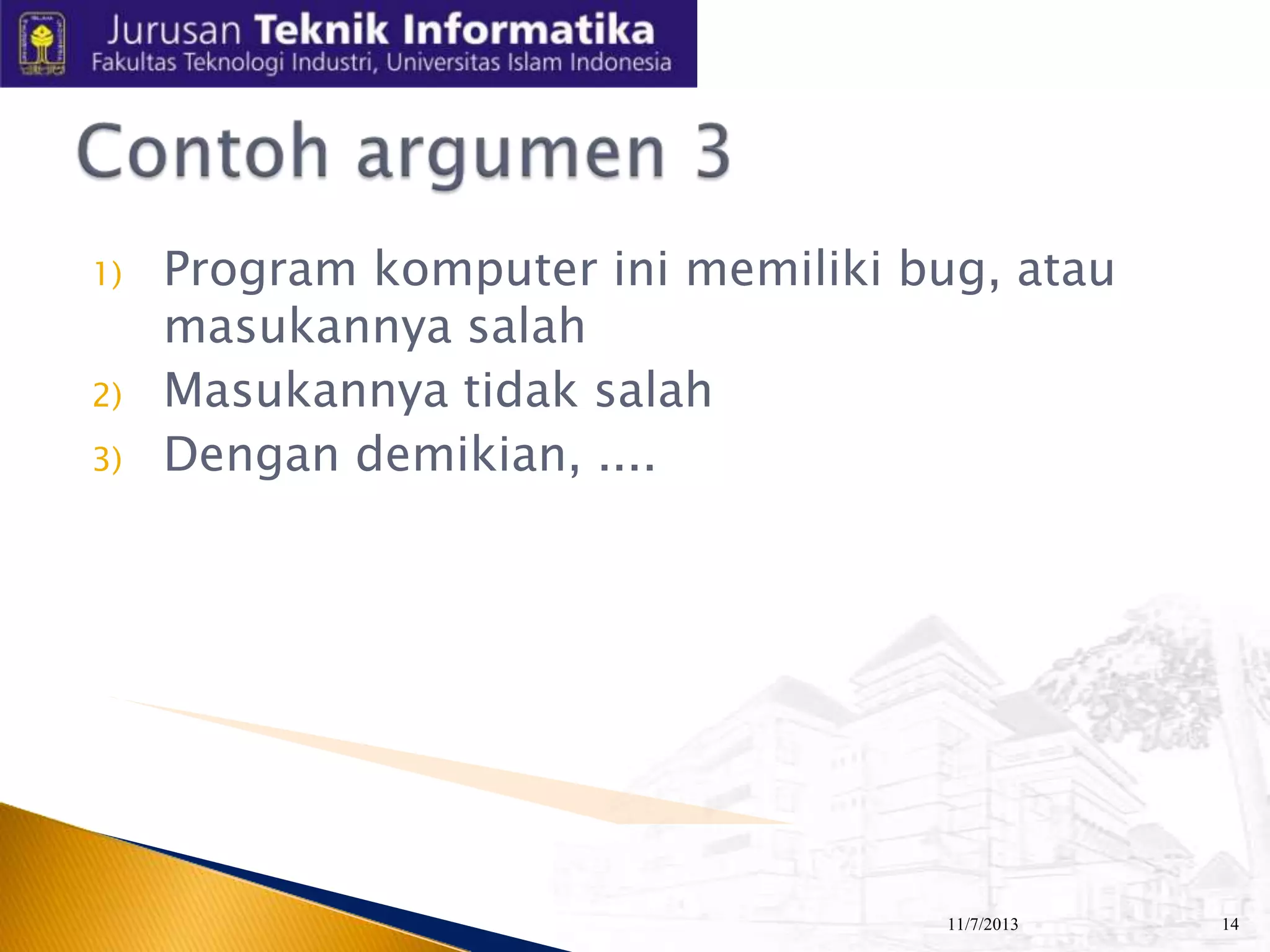 Jurusan Teknik Informatika
Fakultas Teknologi Industri, Universitas Islam Indonesia

Contoh argumen 3

1) Program komputer ini memiliki bug, atau masukannya salah
2) Masukannya tidak salah
3) Dengan demikian, ....

11/7/2013 14